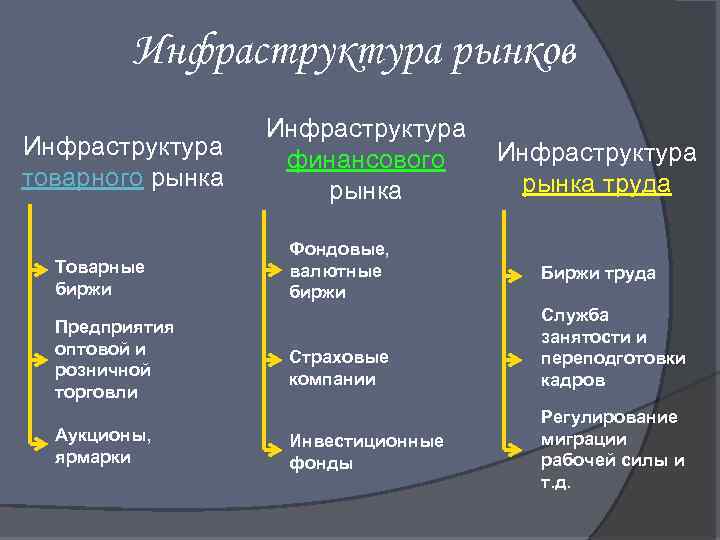 Инфраструктура рынков

Инфраструктура товарного рынка

Товарные биржи

Предприятия оптовой и розничной торговли

Аукционы, ярмарки

Инфраструктура финансового рынка

Фондовые, валютные биржи

Страховые компании

Инвестиционные фонды

Инфраструктура рынка труда

Биржи труда

Служба занятости и переподготовки кадров

Регулирование миграции рабочей силы и т.д.